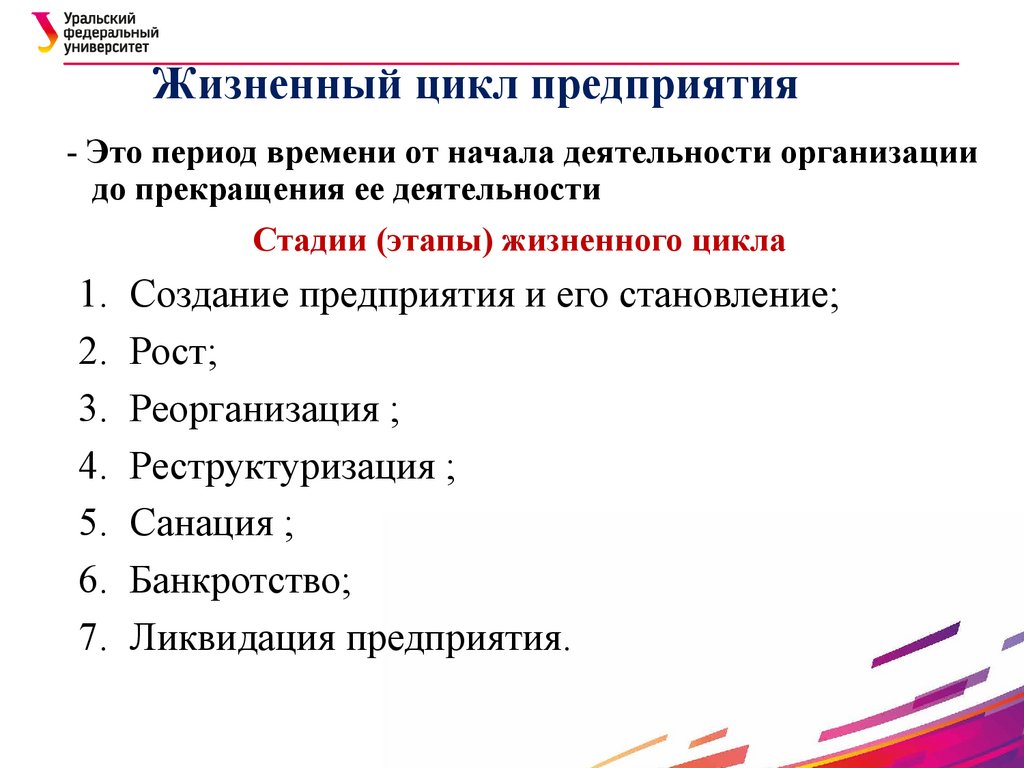 Уральский федеральный университет

Жизненный цикл предприятия

- Это период времени от начала деятельности организации до прекращения ее деятельности

Стадии (этапы) жизненного цикла

1. Создание предприятия и его становление;
2. Рост;
3. Реорганизация ;
4. Реструктуризация ;
5. Санация ;
6. Банкротство;
7. Ликвидация предприятия.